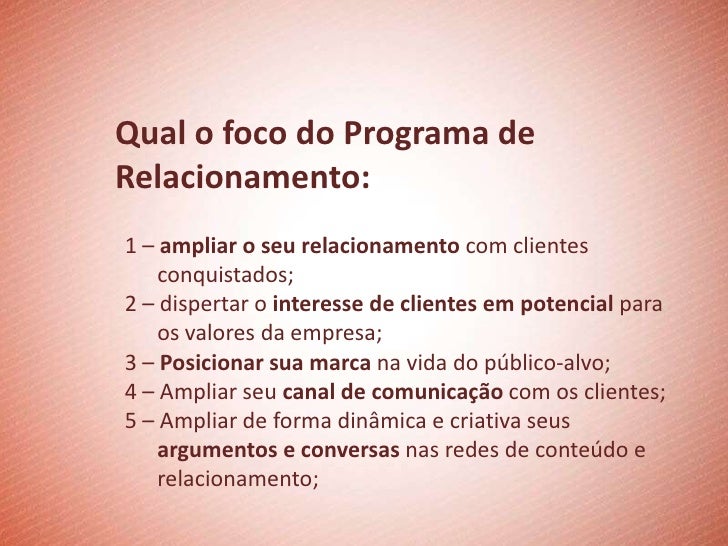 Qual o foco do Programa de Relacionamento:

1 – ampliar o seu relacionamento com clientes conquistados;
2 – dispertar o interesse de clientes em potencial para os valores da empresa;
3 – Posicionar sua marca na vida do público-alvo;
4 – Ampliar seu canal de comunicação com os clientes;
5 – Ampliar de forma dinâmica e criativa seus argumentos e conversas nas redes de conteúdo e relacionamento;